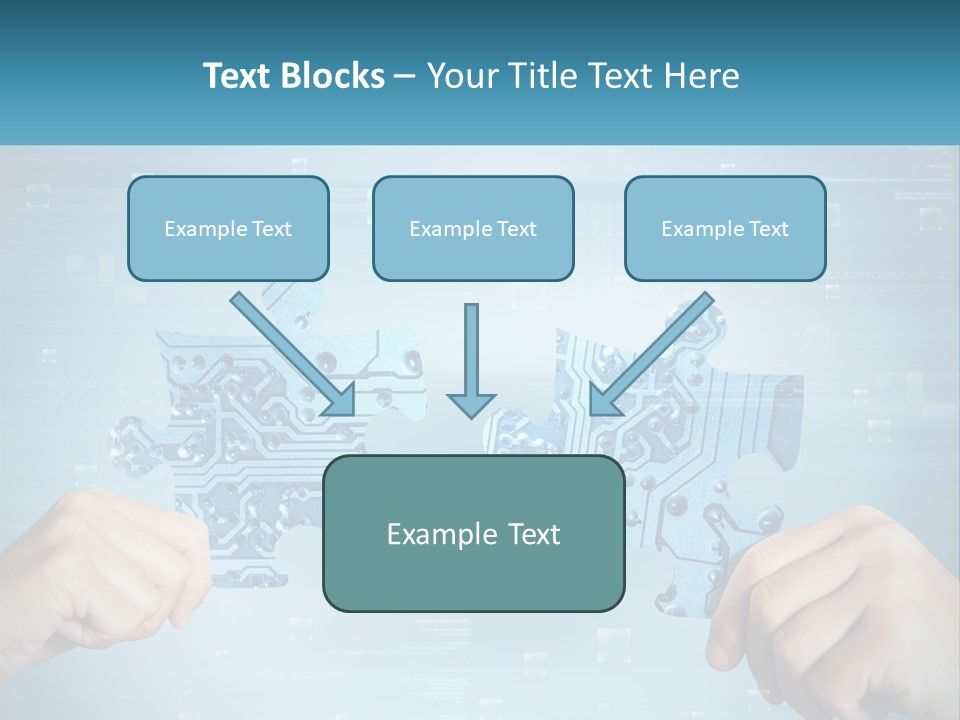 Text Blocks – Your Title Text Here

Example Text

Example Text

Example Text

Example Text